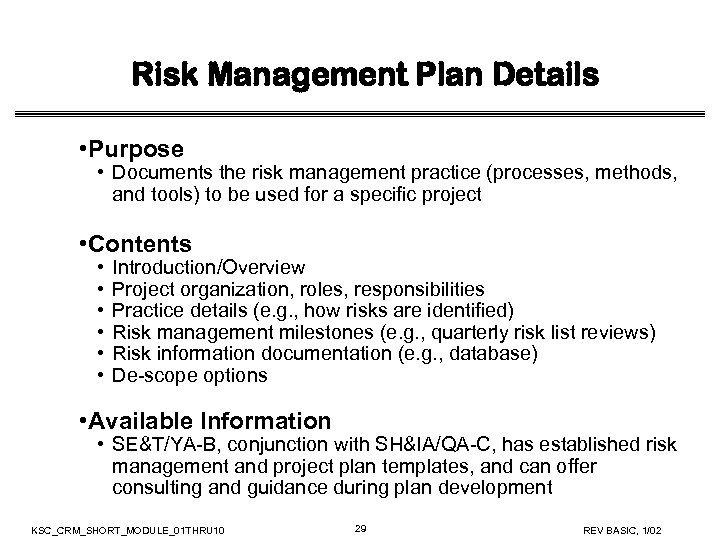 Risk Management Plan Details

•Purpose
• Documents the risk management practice (processes, methods, and tools) to be used for a specific project

•Contents
• Introduction/Overview
• Project organization, roles, responsibilities
• Practice details (e.g., how risks are identified)
• Risk management milestones (e.g., quarterly risk list reviews)
• Risk information documentation (e.g., database)
• De-scope options

•Available Information
• SE&T/YA-B, conjunction with SH&IA/QA-C, has established risk management and project plan templates, and can offer consulting and guidance during plan development

KSC_CRM_SHORT_MODULE_01THRU10

29

REV BASIC, 1/02